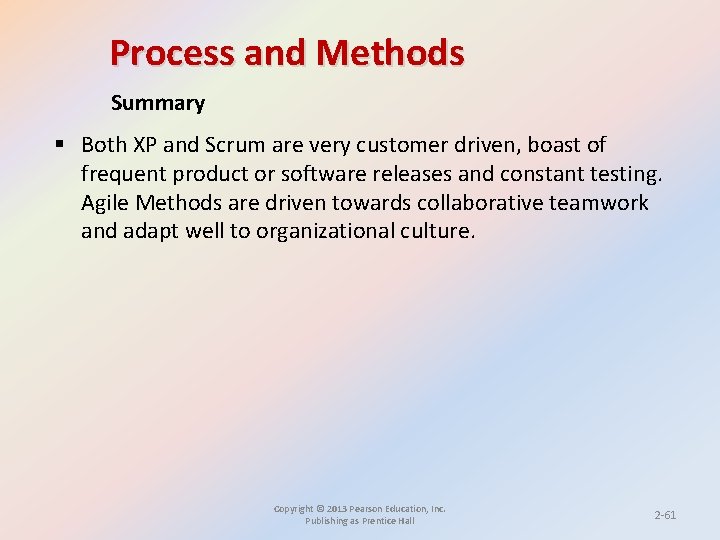 Process and Methods

Summary

▪ Both XP and Scrum are very customer driven, boast of frequent product or software releases and constant testing. Agile Methods are driven towards collaborative teamwork and adapt well to organizational culture.

Copyright © 2013 Pearson Education, Inc. Publishing as Prentice Hall

2-61